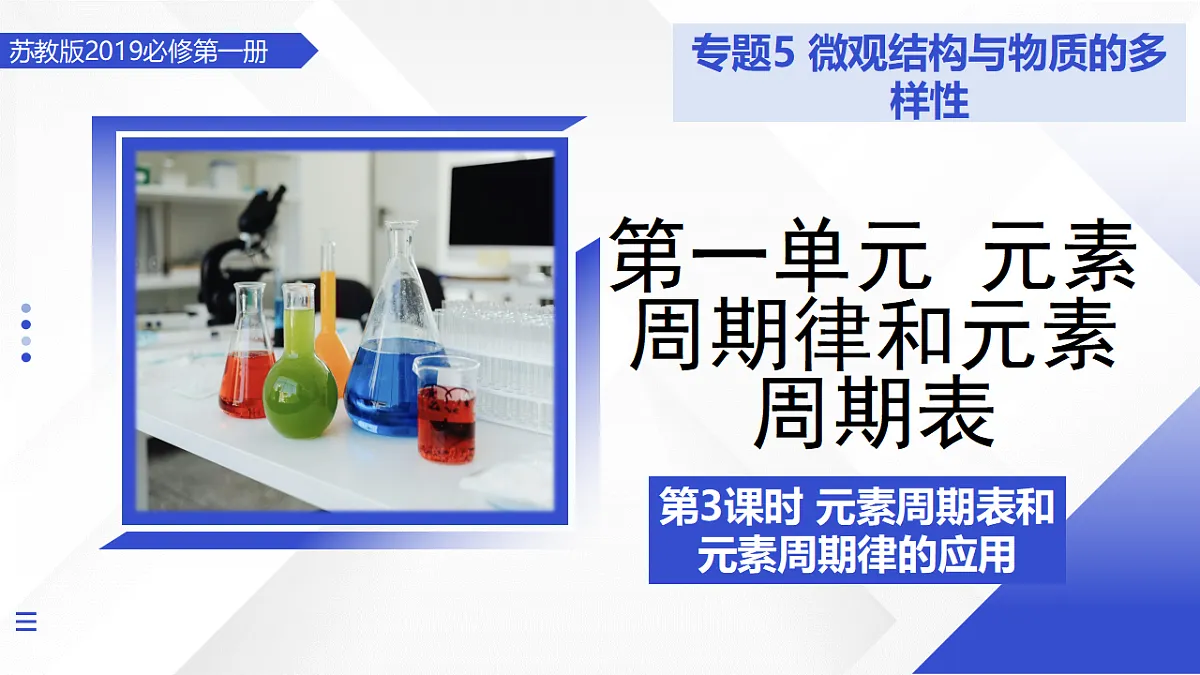 苏教版2019必修第一册

专题5 微观结构与物质的多样性

第一单元 元素周期律和元素周期表

第3课时 元素周期表和元素周期律的应用